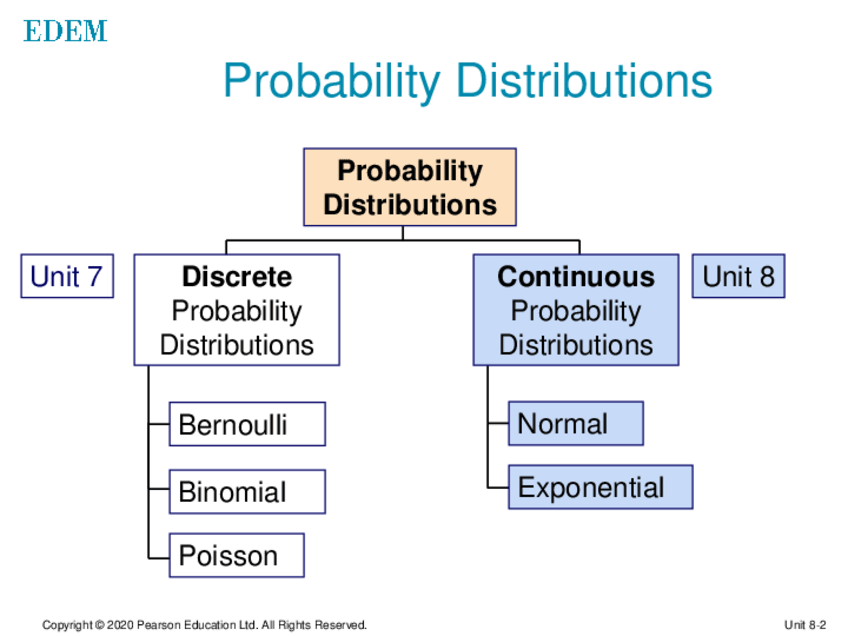 EDEM

Probability Distributions

Probability Distributions

Unit 7

Discrete Probability Distributions

Bernoulli

Binomial

Poisson

Continuous Probability Distributions

Unit 8

Normal

Exponential

Copyright © 2020 Pearson Education Ltd. All Rights Reserved.

Unit 8-2